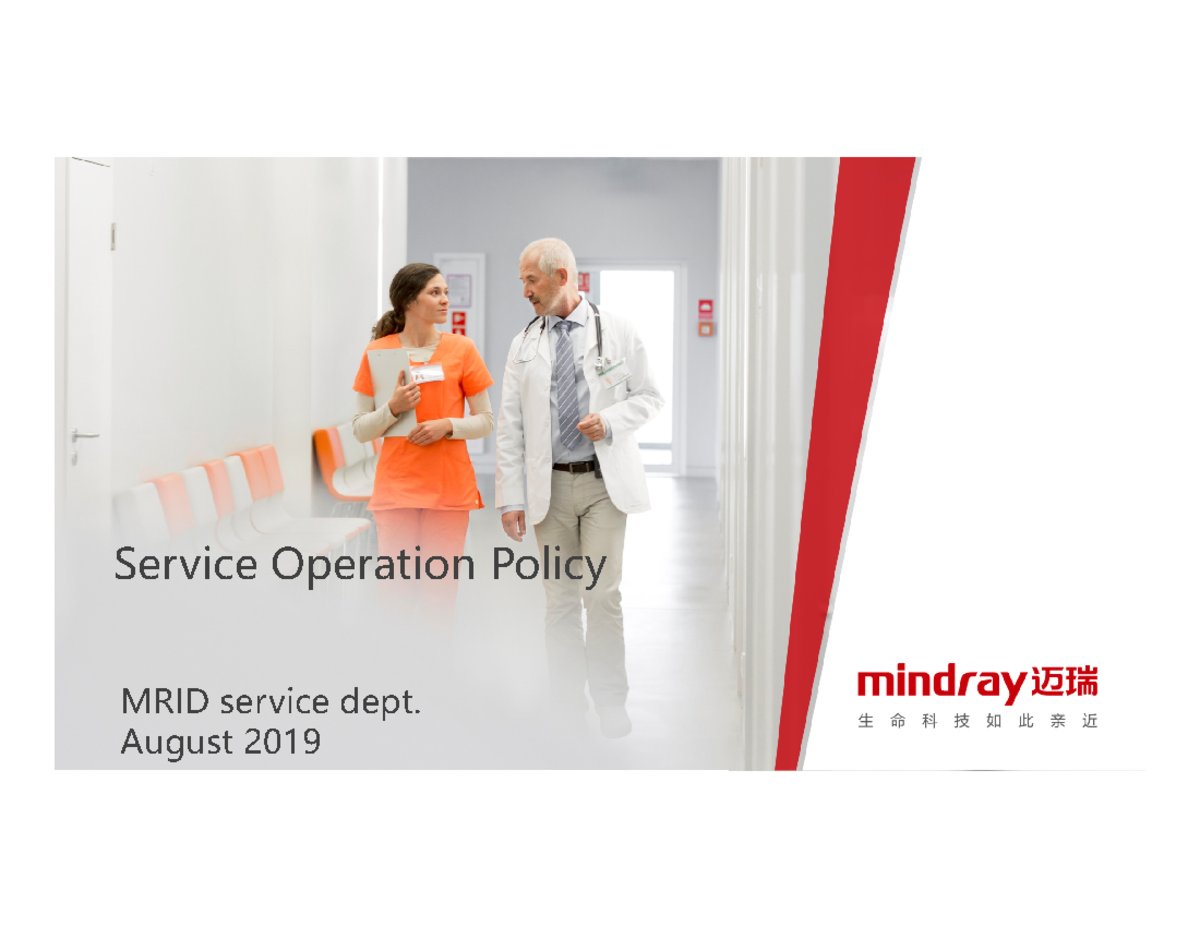 Service Operation Policy

MRID service dept.
August 2019

mindray迈瑞
生命科技如此亲近